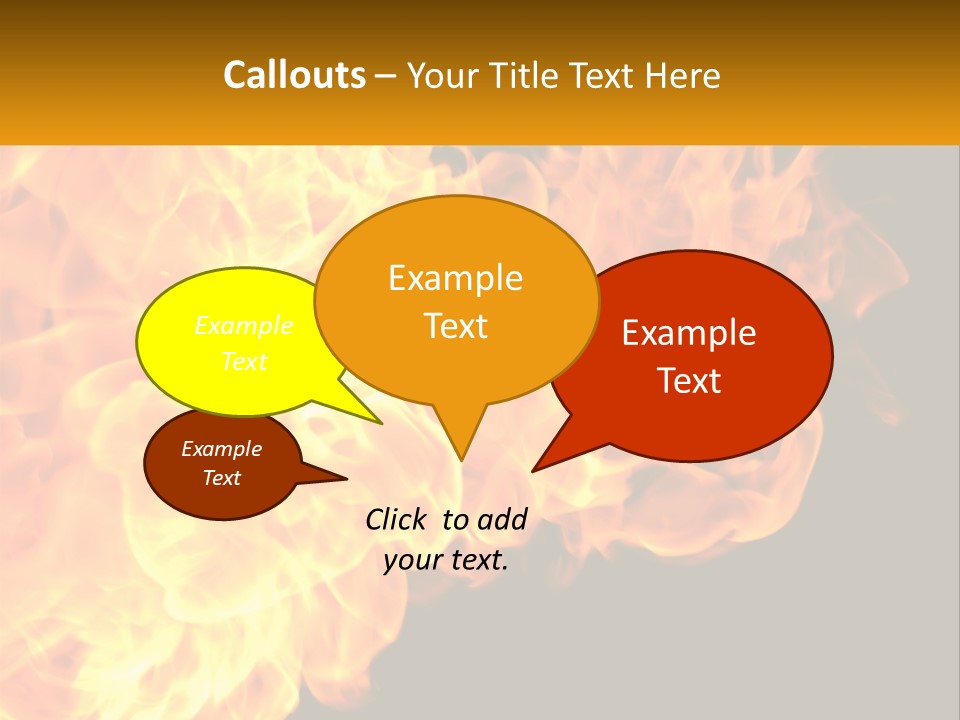 Callouts – Your Title Text Here

Example Text

Example Text

Example Text

Example Text

Click to add your text.